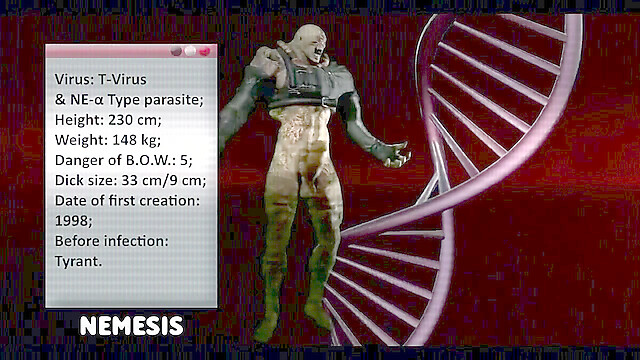 Virus: T-Virus
& NE-α Type parasite;
Height: 230 cm;
Weight: 148 kg;
Danger of B.O.W.: 5;
Dick size: 33 cm/9 cm;
Date of first creation: 1998;
Before infection: Tyrant.

NEMESIS